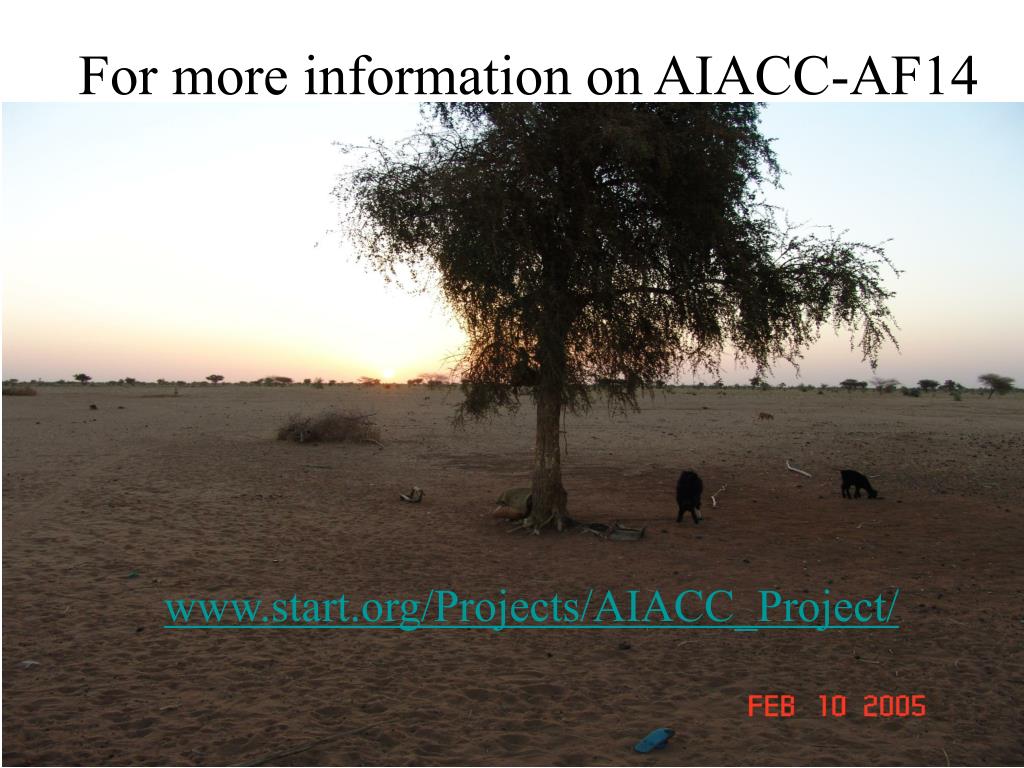 For more information on AIACC-AF14

www.start.org/Projects/AIACC_Project/

FEB 10 2005